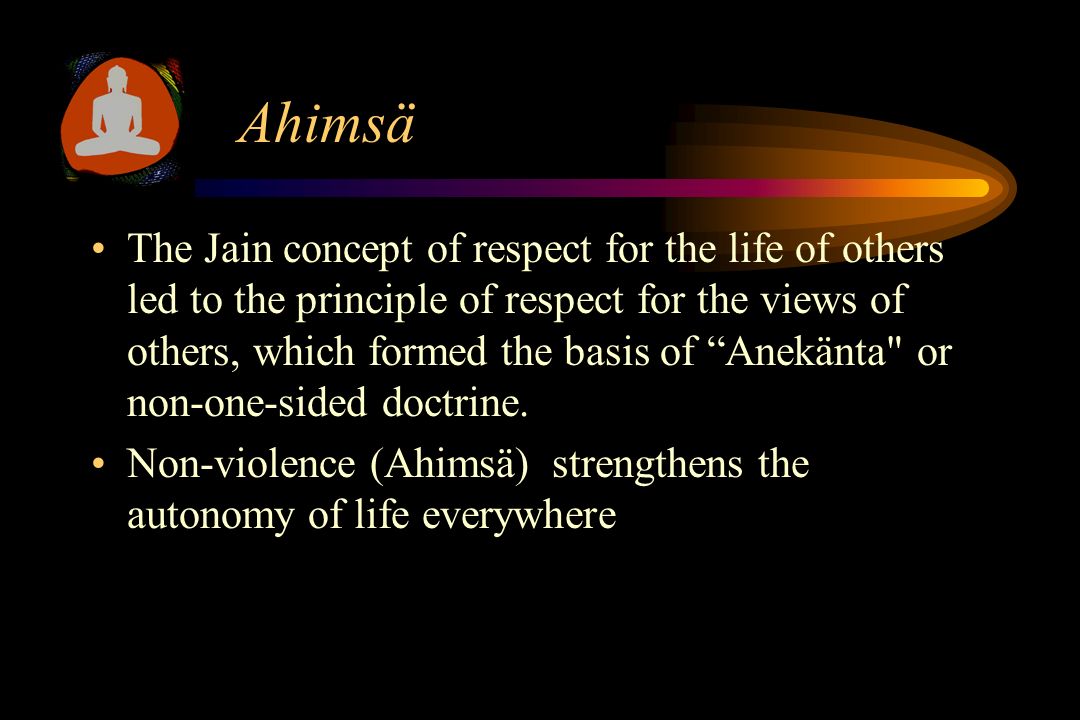 Ahimsä

• The Jain concept of respect for the life of others led to the principle of respect for the views of others, which formed the basis of “Anekänta" or non-one-sided doctrine.

• Non-violence (Ahimsä) strengthens the autonomy of life everywhere